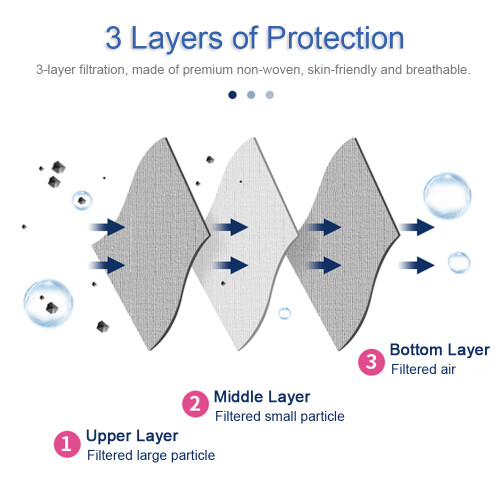 3 Layers of Protection

3-layer filtration, made of premium non-woven, skin-friendly and breathable.

3 Bottom Layer
Filtered air

2 Middle Layer
Filtered small particle

1 Upper Layer
Filtered large particle